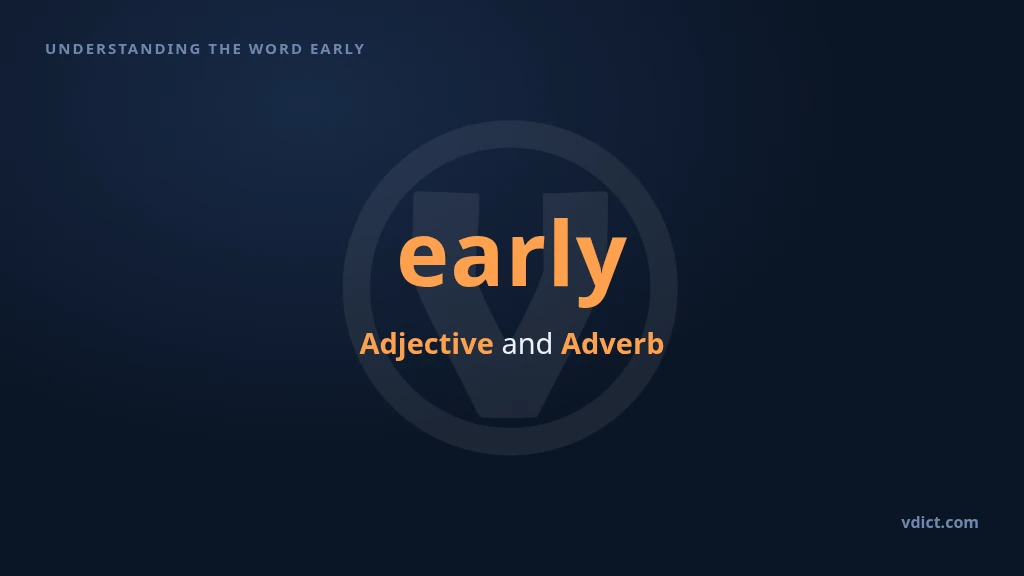 UNDERSTANDING THE WORD EARLY

early

Adjective and Adverb

vdict.com